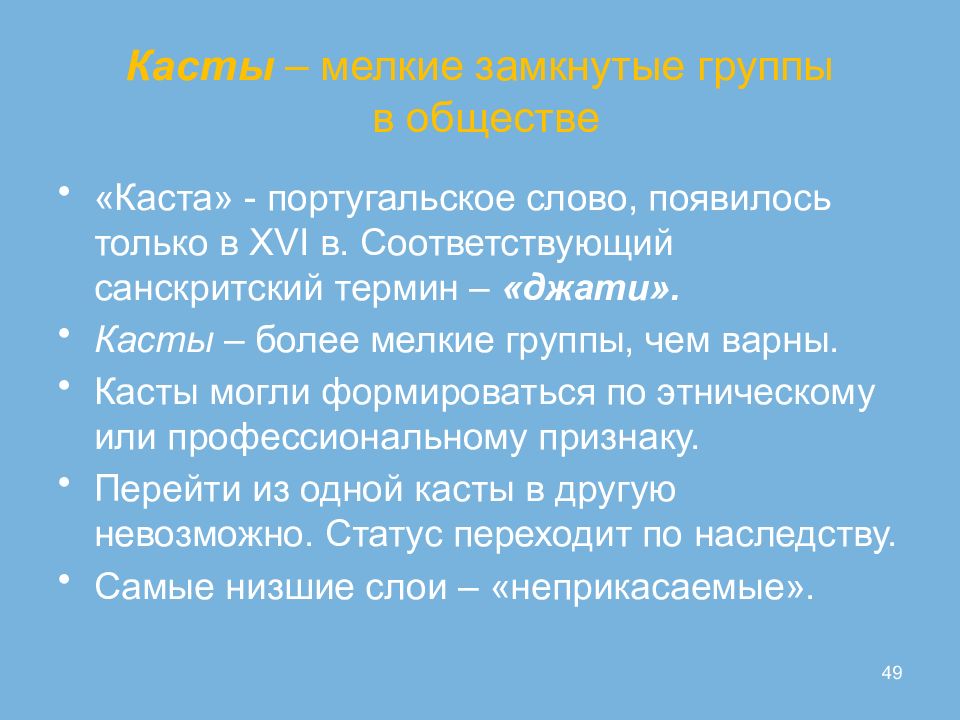 Касты – мелкие замкнутые группы в обществе

• «Каста» - португальское слово, появилось только в XVI в. Соответствующий санскритский термин – «джати».
• Касты – более мелкие группы, чем варны.
• Касты могли формироваться по этническому или профессиональному признаку.
• Перейти из одной касты в другую невозможно. Статус переходит по наследству.
• Самые низшие слои – «неприкасаемые».

49